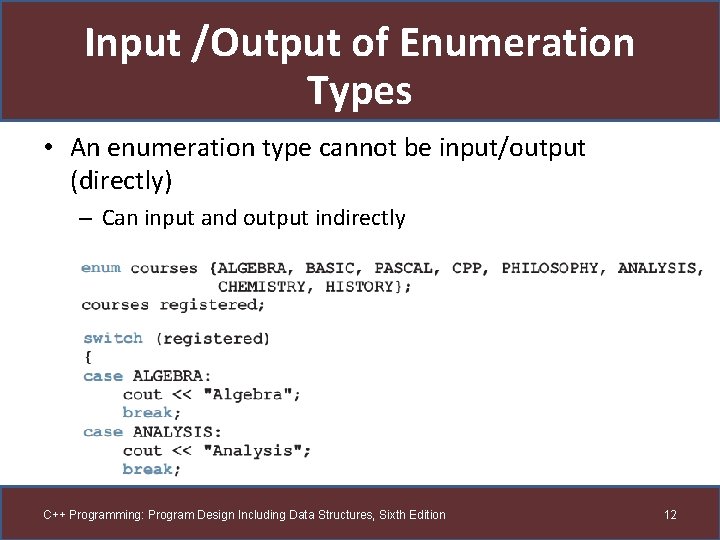 Input /Output of Enumeration Types

• An enumeration type cannot be input/output (directly)

– Can input and output indirectly

enum courses {ALGEBRA, BASIC, PASCAL, CPP, PHILOSOPHY, ANALYSIS,
              CHEMISTRY, HISTORY};
courses registered;

switch (registered)
{
case ALGEBRA:
    cout << "Algebra";
    break;
case ANALYSIS:
    cout << "Analysis";
    break;

C++ Programming: Program Design Including Data Structures, Sixth Edition

12